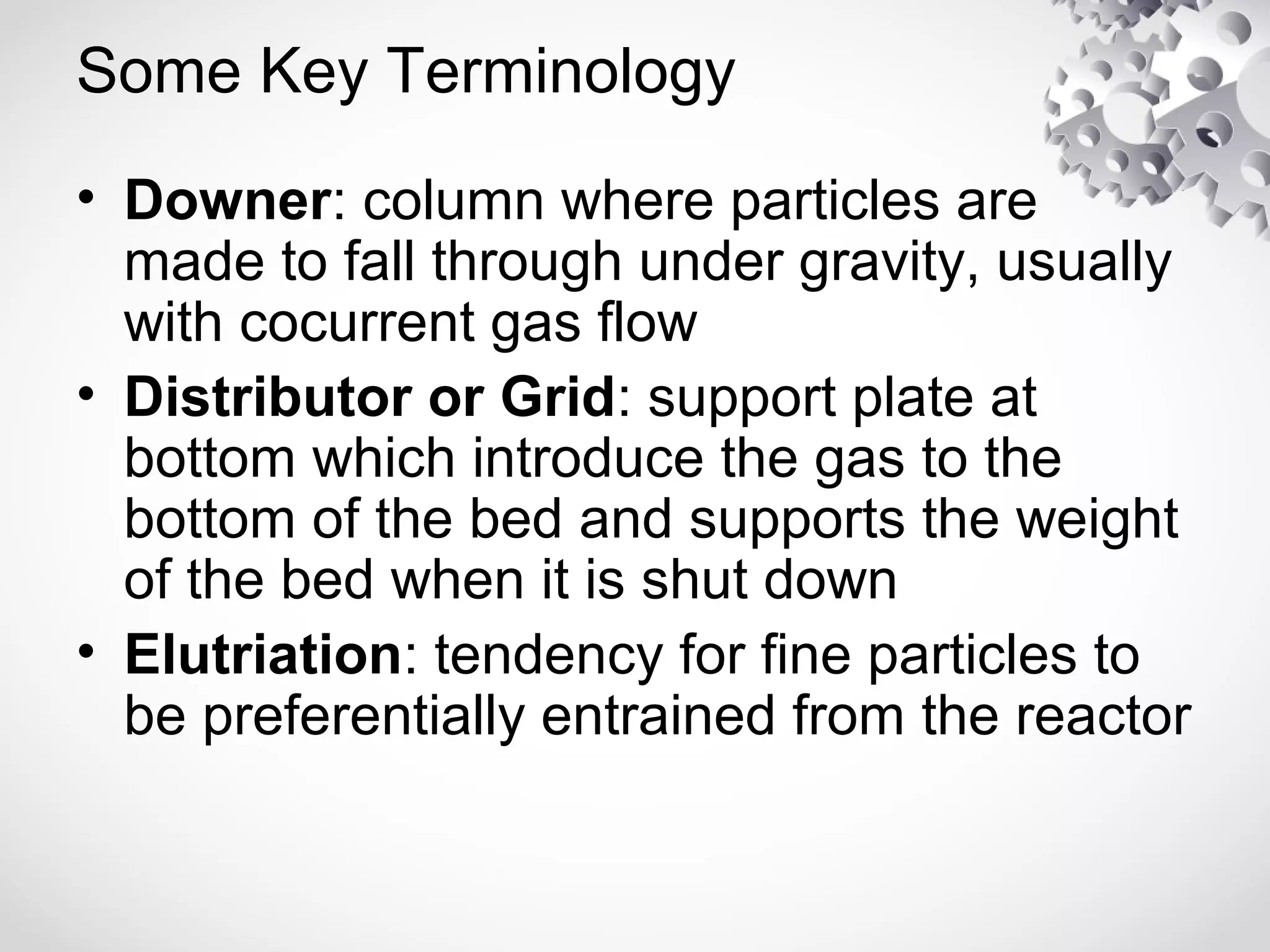 Some Key Terminology

• Downer: column where particles are made to fall through under gravity, usually with cocurrent gas flow
• Distributor or Grid: support plate at bottom which introduce the gas to the bottom of the bed and supports the weight of the bed when it is shut down
• Elutriation: tendency for fine particles to be preferentially entrained from the reactor